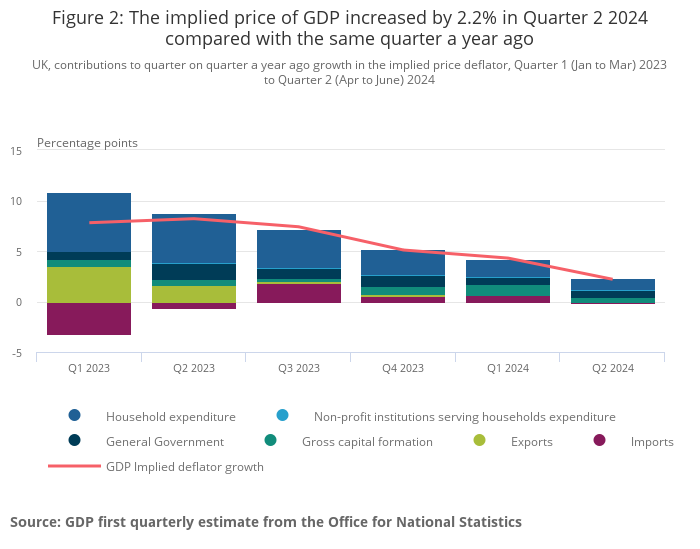 Figure 2: The implied price of GDP increased by 2.2% in Quarter 2 2024 compared with the same quarter a year ago

UK, contributions to quarter on quarter a year ago growth in the implied price deflator, Quarter 1 (Jan to Mar) 2023 to Quarter 2 (Apr to June) 2024

Percentage points

15

10

5

0

-5

Q1 2023

Q2 2023

Q3 2023

Q4 2023

Q1 2024

Q2 2024

Household expenditure

Non-profit institutions serving households expenditure

General Government

Gross capital formation

Exports

Imports

GDP Implied deflator growth

Source: GDP first quarterly estimate from the Office for National Statistics